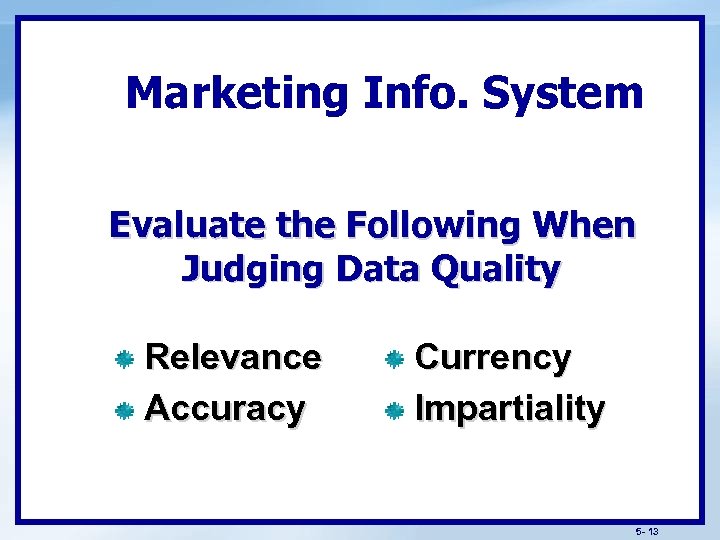 Marketing Info. System

Evaluate the Following When Judging Data Quality

Relevance
Accuracy

Currency
Impartiality

5- 13